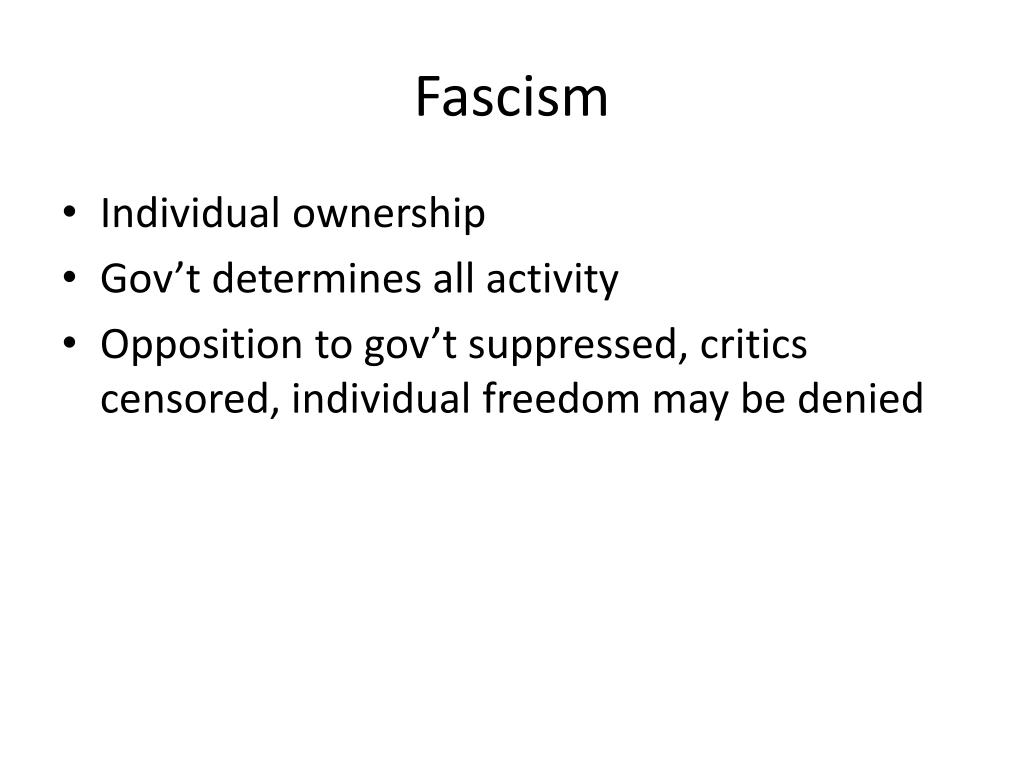 Fascism

• Individual ownership
• Gov’t determines all activity
• Opposition to gov’t suppressed, critics censored, individual freedom may be denied